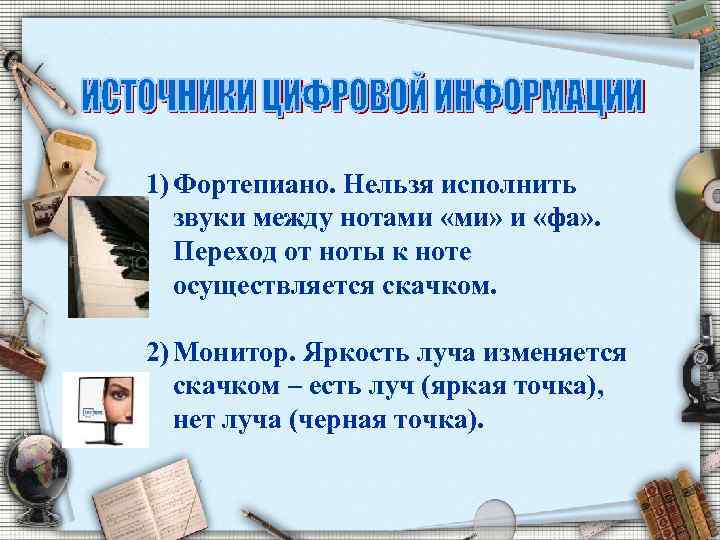 ИСТОЧНИКИ ЦИФРОВОЙ ИНФОРМАЦИИ

1) Фортепиано. Нельзя исполнить звуки между нотами «ми» и «фа». Переход от ноты к ноте осуществляется скачком.

2) Монитор. Яркость луча изменяется скачком – есть луч (яркая точка), нет луча (черная точка).